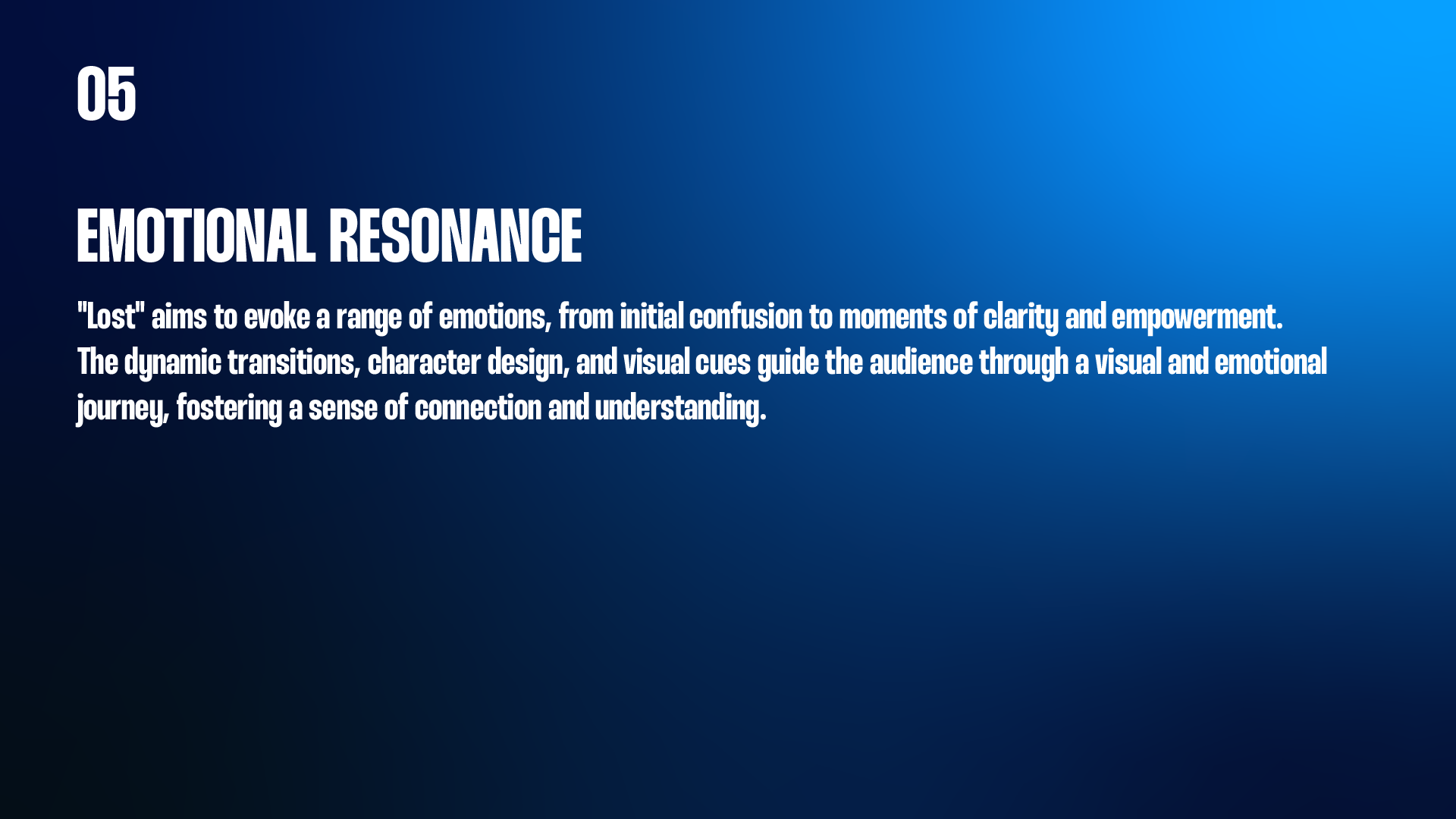 05

EMOTIONAL RESONANCE

"Lost" aims to evoke a range of emotions, from initial confusion to moments of clarity and empowerment. The dynamic transitions, character design, and visual cues guide the audience through a visual and emotional journey, fostering a sense of connection and understanding.